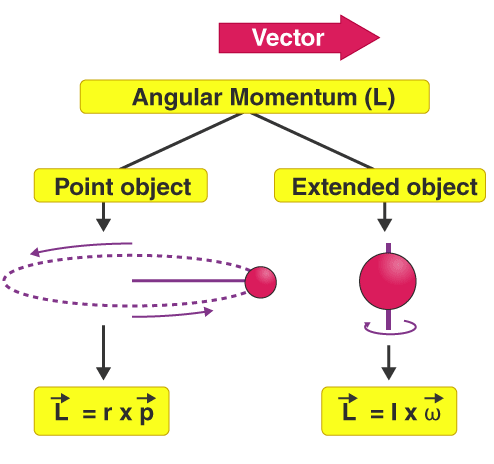 Vector

Angular Momentum (L)

Point object

Extended object

$\vec{L} = r \times \vec{p}$

$\vec{L} = I \times \vec{\omega}$